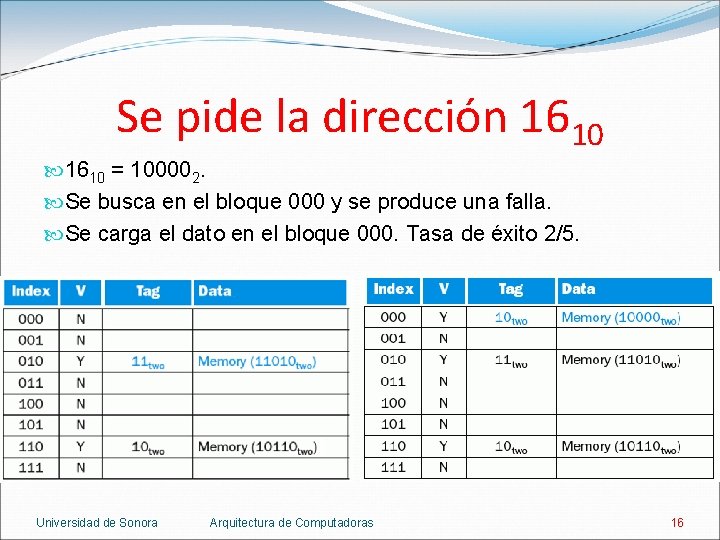 Se pide la dirección $16_{10}$

$16_{10} = 10000_2$.

Se busca en el bloque 000 y se produce una falla.

Se carga el dato en el bloque 000. Tasa de éxito 2/5.

| Index | V | Tag | Data |
|---|---|---|---|
| 000 | N | | |
| 001 | N | | |
| 010 | Y | $11_{two}$ | Memory ($11010_{two}$) |
| 011 | N | | |
| 100 | N | | |
| 101 | N | | |
| 110 | Y | $10_{two}$ | Memory ($10110_{two}$) |
| 111 | N | | |

| Index | V | Tag | Data |
|---|---|---|---|
| 000 | Y | $10_{two}$ | Memory ($10000_{two}$) |
| 001 | N | | |
| 010 | Y | $11_{two}$ | Memory ($11010_{two}$) |
| 011 | N | | |
| 100 | N | | |
| 101 | N | | |
| 110 | Y | $10_{two}$ | Memory ($10110_{two}$) |
| 111 | N | | |

Universidad de Sonora Arquitectura de Computadoras 16